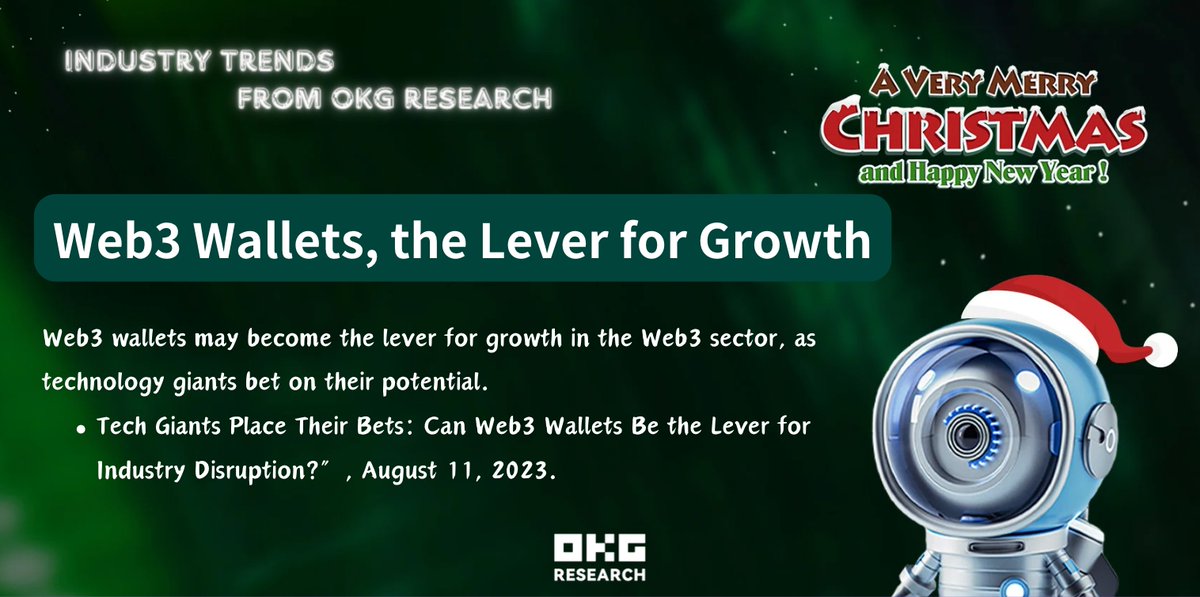 INDUSTRY TRENDS
FROM OKG RESEARCH

A VERY MERRY
CHRISTMAS
and Happy New Year !

Web3 Wallets, the Lever for Growth

Web3 wallets may become the lever for growth in the Web3 sector, as technology giants bet on their potential.

• Tech Giants Place Their Bets: Can Web3 Wallets Be the Lever for Industry Disruption?" , August 11, 2023.

OKG
RESEARCH